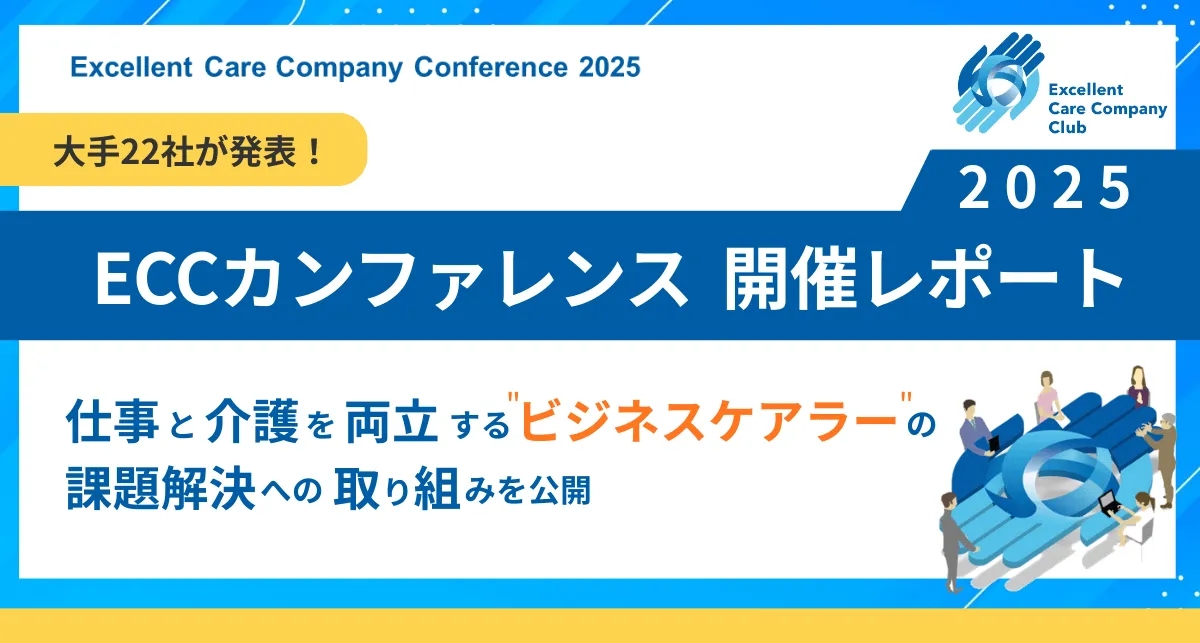 Excellent Care Company Conference 2025

Excellent Care Company Club

大手22社が発表！

2025

ECCカンファレンス 開催レポート

仕事と介護を両立する"ビジネスケアラー"の課題解決への取り組みを公開